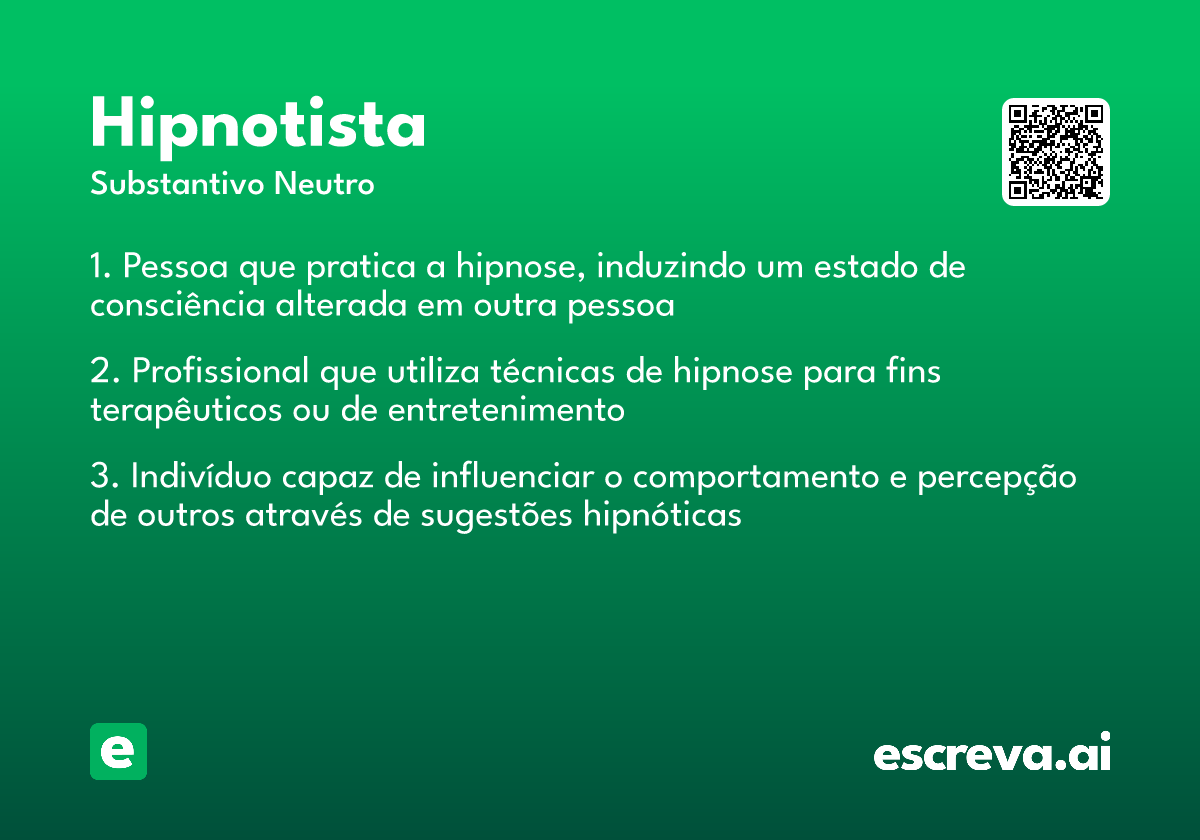 Hipnotista

Substantivo Neutro

1. Pessoa que pratica a hipnose, induzindo um estado de consciência alterada em outra pessoa

2. Profissional que utiliza técnicas de hipnose para fins terapêuticos ou de entretenimento

3. Indivíduo capaz de influenciar o comportamento e percepção de outros através de sugestões hipnóticas

e

escreva.ai